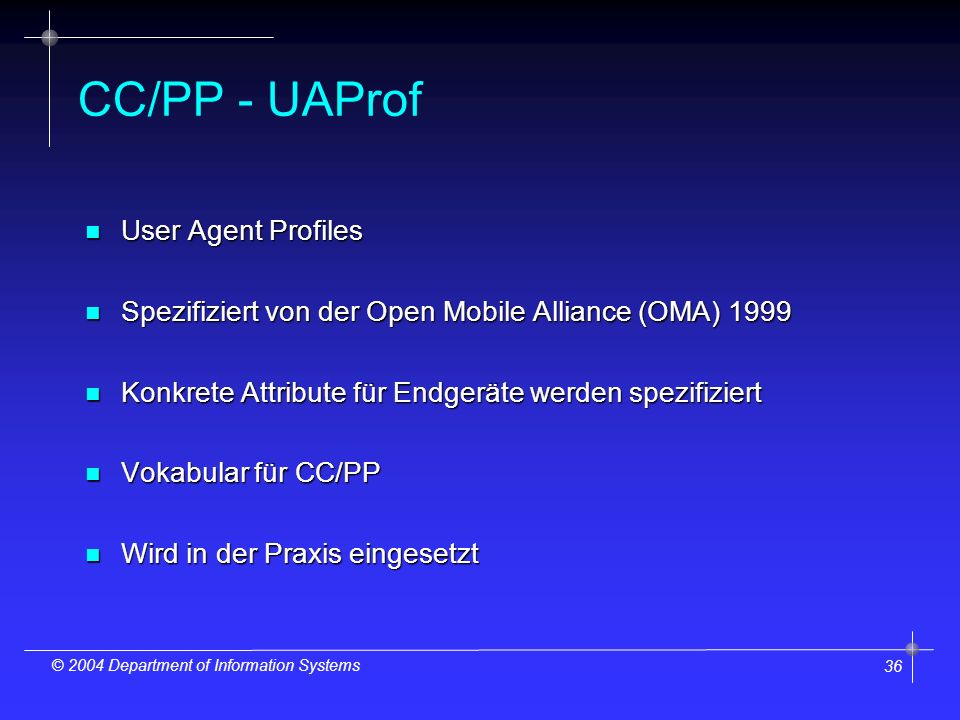 CC/PP - UAProf

User Agent Profiles

Spezifiziert von der Open Mobile Alliance (OMA) 1999

Konkrete Attribute für Endgeräte werden spezifiziert

Vokabular für CC/PP

Wird in der Praxis eingesetzt

© 2004 Department of Information Systems

36